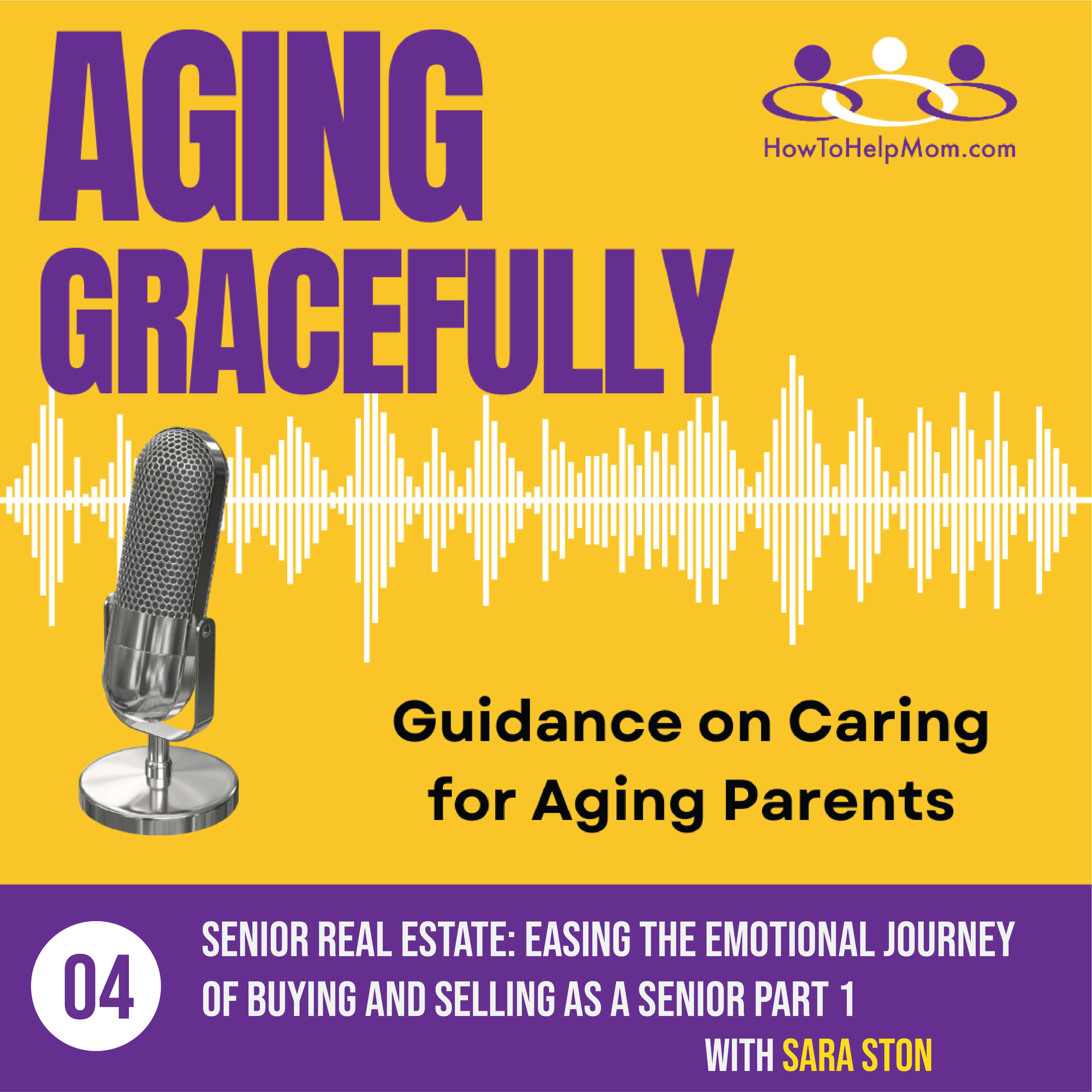 AGING GRACEFULLY

HowToHelpMom.com

Guidance on Caring for Aging Parents

04

SENIOR REAL ESTATE: EASING THE EMOTIONAL JOURNEY OF BUYING AND SELLING AS A SENIOR PART 1

WITH SARA STON